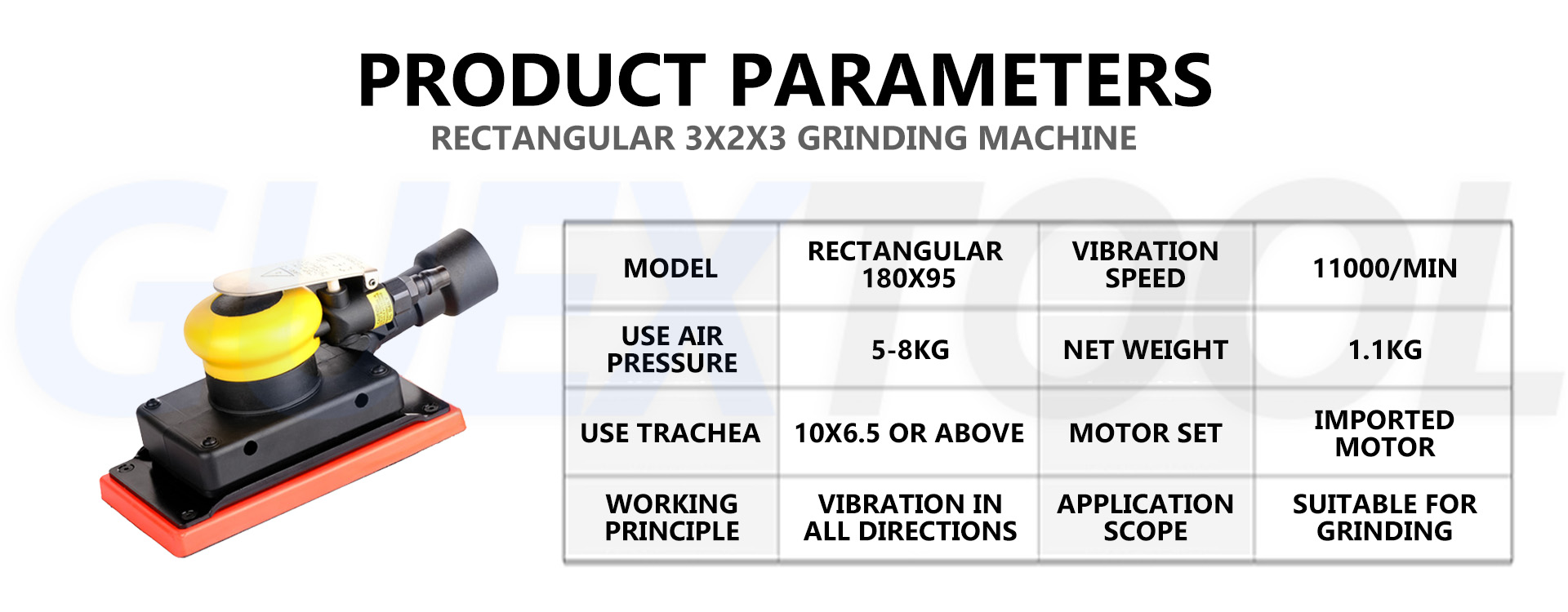 PRODUCT PARAMETERS
RECTANGULAR 3X2X3 GRINDING MACHINE

GUEXTOOL

| MODEL | RECTANGULAR 180X95 | VIBRATION SPEED | 11000/MIN |
|---|---|---|---|
| USE AIR PRESSURE | 5-8KG | NET WEIGHT | 1.1KG |
| USE TRACHEA | 10X6.5 OR ABOVE | MOTOR SET | IMPORTED MOTOR |
| WORKING PRINCIPLE | VIBRATION IN ALL DIRECTIONS | APPLICATION SCOPE | SUITABLE FOR GRINDING |